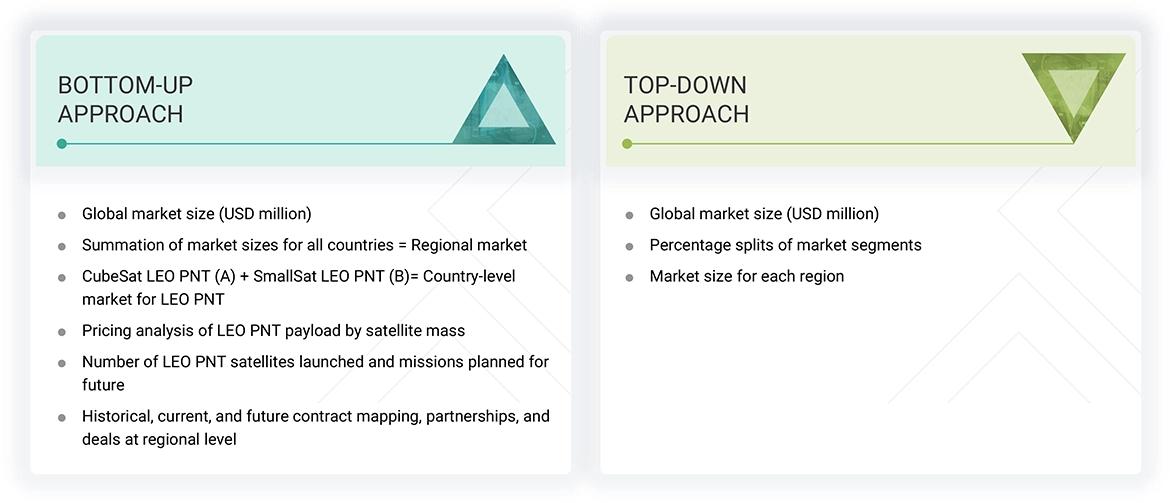 BOTTOM-UP APPROACH

- Global market size (USD million)
- Summation of market sizes for all countries = Regional market
- CubeSat LEO PNT (A) + SmallSat LEO PNT (B)= Country-level market for LEO PNT
- Pricing analysis of LEO PNT payload by satellite mass
- Number of LEO PNT satellites launched and missions planned for future
- Historical, current, and future contract mapping, partnerships, and deals at regional level

TOP-DOWN APPROACH

- Global market size (USD million)
- Percentage splits of market segments
- Market size for each region